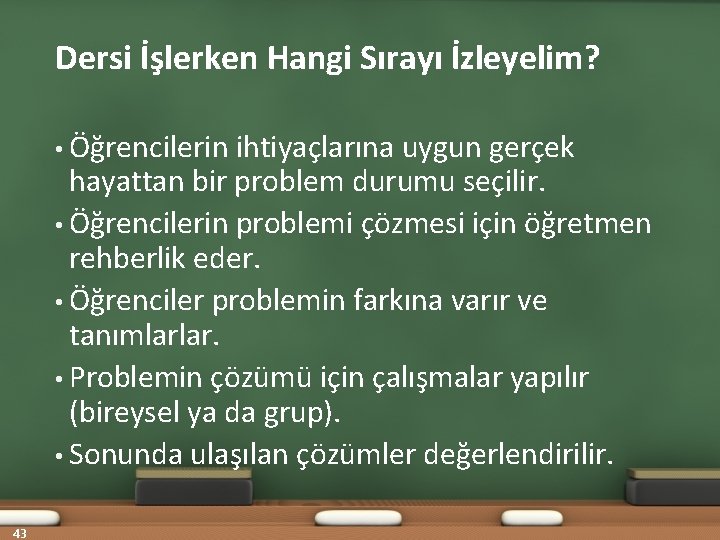 Dersi İşlerken Hangi Sırayı İzleyelim?

• Öğrencilerin ihtiyaçlarına uygun gerçek hayattan bir problem durumu seçilir.
• Öğrencilerin problemi çözmesi için öğretmen rehberlik eder.
• Öğrenciler problemin farkına varır ve tanımlarlar.
• Problemin çözümü için çalışmalar yapılır (bireysel ya da grup).
• Sonunda ulaşılan çözümler değerlendirilir.

43